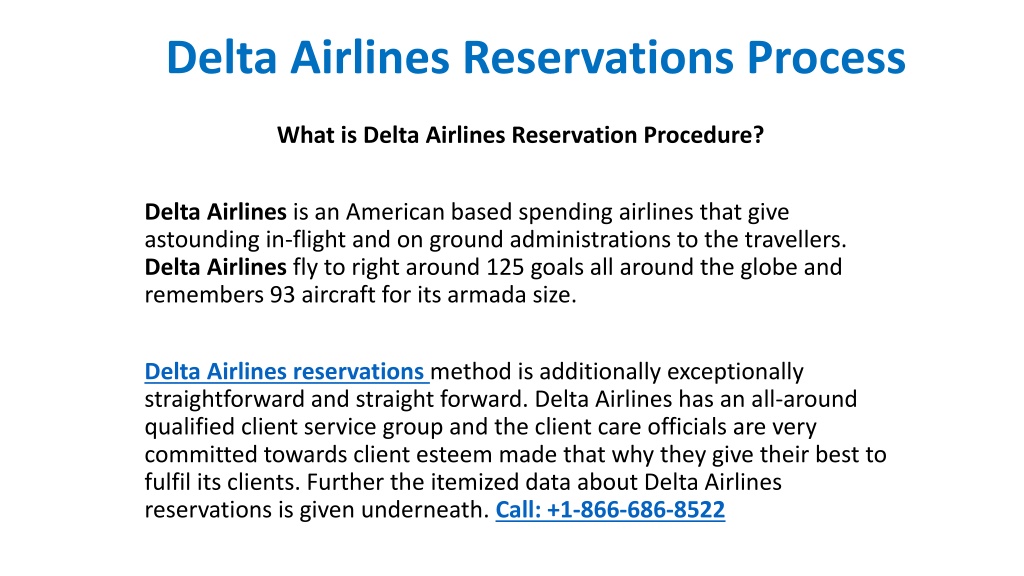 Delta Airlines Reservations Process

What is Delta Airlines Reservation Procedure?

Delta Airlines is an American based spending airlines that give astounding in-flight and on ground administrations to the travellers. Delta Airlines fly to right around 125 goals all around the globe and remembers 93 aircraft for its armada size.

Delta Airlines reservations method is additionally exceptionally straightforward and straight forward. Delta Airlines has an all-around qualified client service group and the client care officials are very committed towards client esteem made that why they give their best to fulfil its clients. Further the itemized data about Delta Airlines reservations is given underneath. Call: +1-866-686-8522